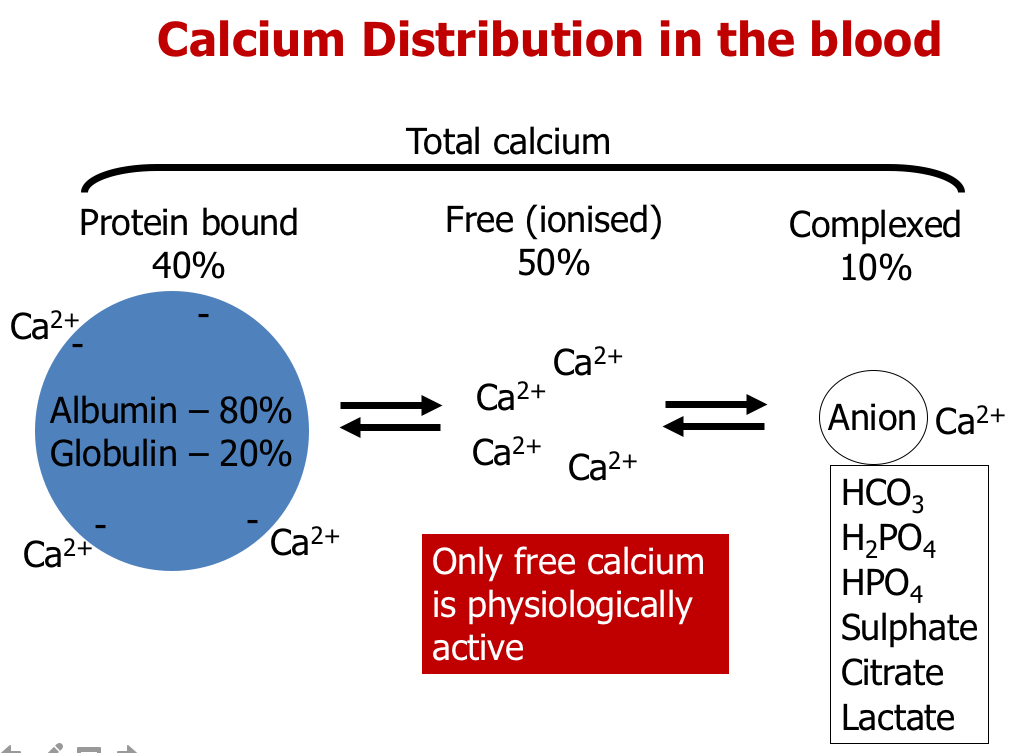 Calcium Distribution in the blood

Total calcium

Protein bound 40%

Free (ionised) 50%

Complexed 10%

$Ca^{2+}$ -

-

Albumin – 80%
Globulin – 20%

- -

$Ca^{2+}$

$Ca^{2+}$

$Ca^{2+}$

$Ca^{2+}$

$Ca^{2+}$

$Ca^{2+}$

Anion $Ca^{2+}$

$HCO_3$
$H_2PO_4$
$HPO_4$
Sulphate
Citrate
Lactate

Only free calcium is physiologically active